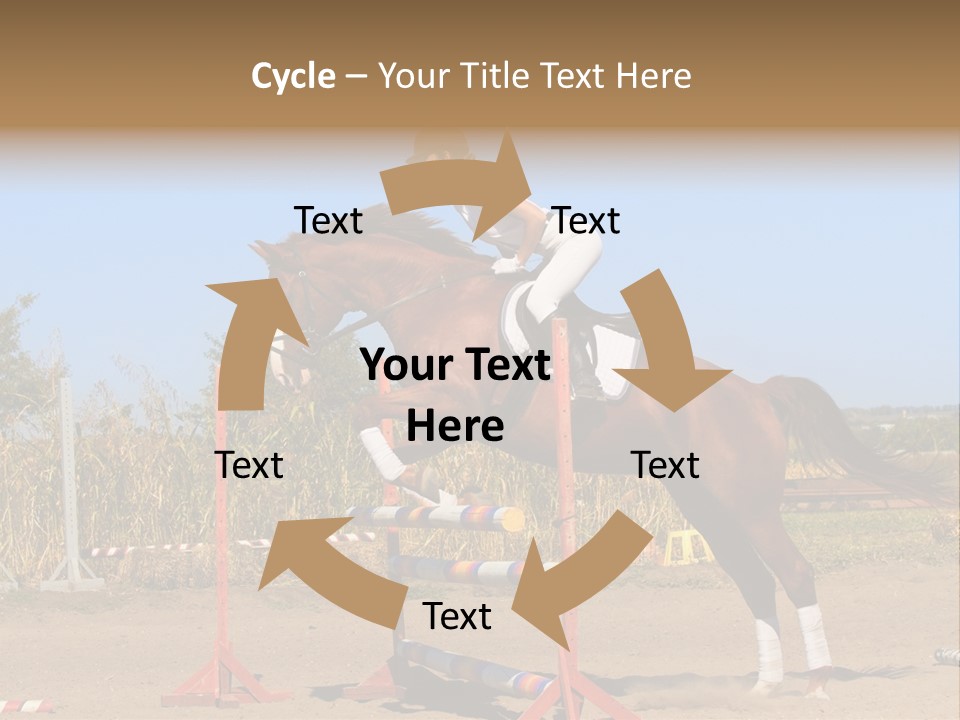 Cycle – Your Title Text Here

Text

Text

Your Text Here

Text

Text

Text